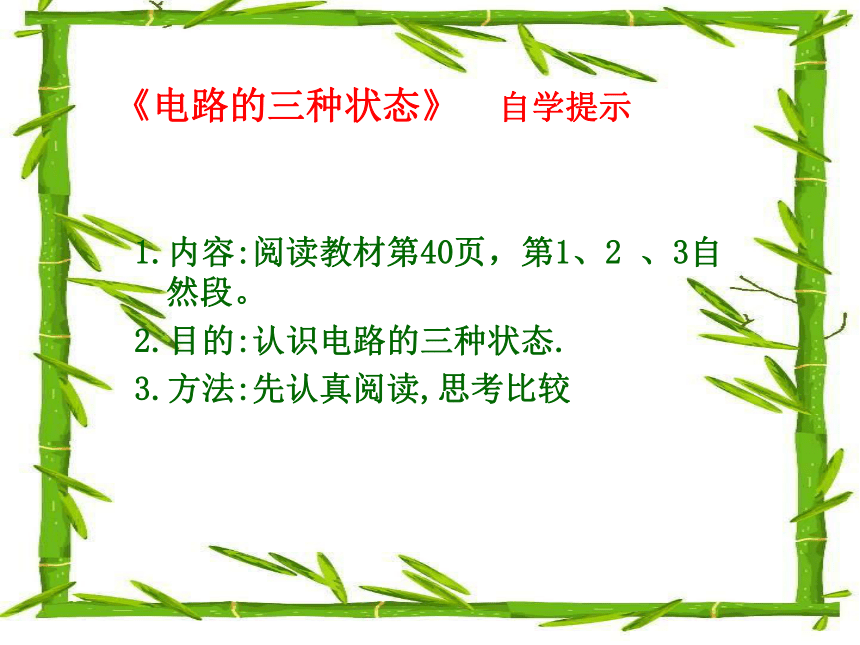 《电路的三种状态》　自学提示

1. 内容:阅读教材第40页，第1、2 、3自然段。

2. 目的:认识电路的三种状态.

3. 方法:先认真阅读,思考比较